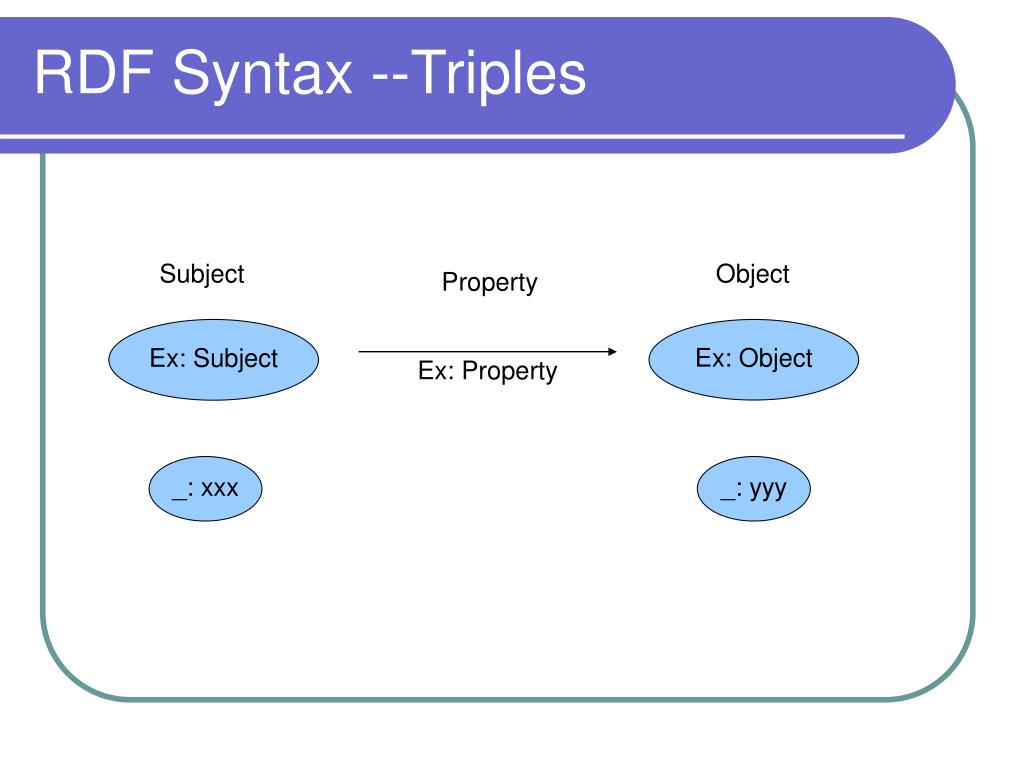 RDF Syntax --Triples

Subject

Property

Object

Ex: Subject

Ex: Property

Ex: Object

_: xxx

_: yyy